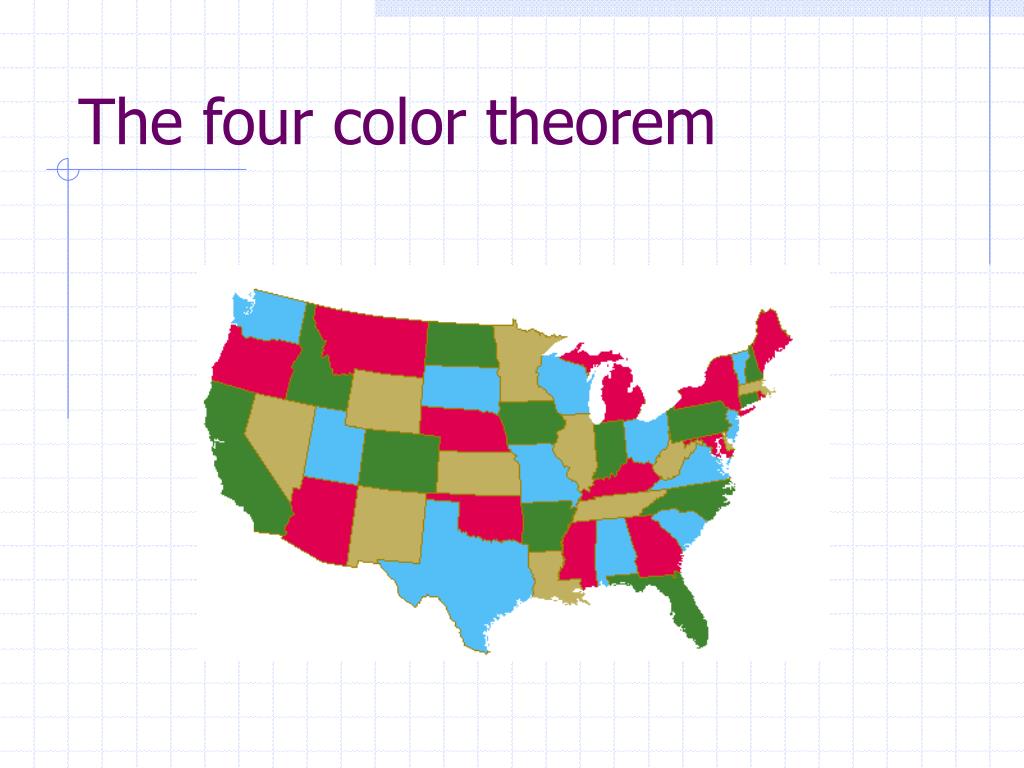 The four color theorem